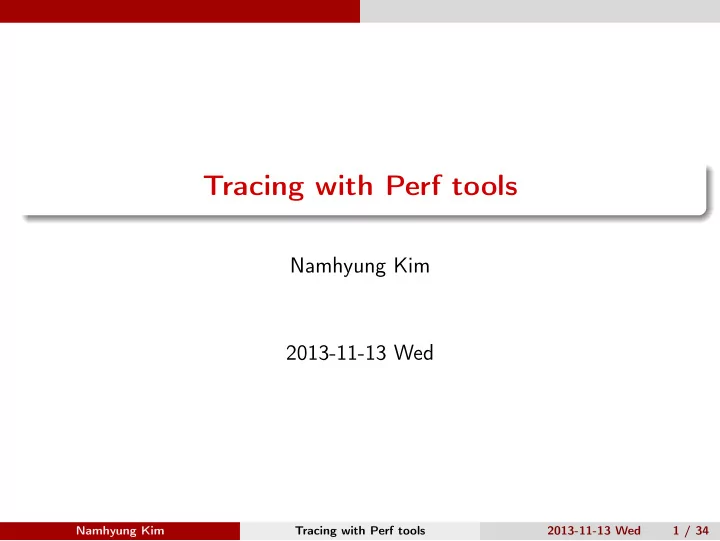 Tracing with Perf tools

Namhyung Kim

2013-11-13 Wed

Namhyung Kim Tracing with Perf tools 2013-11-13 Wed 1 / 34